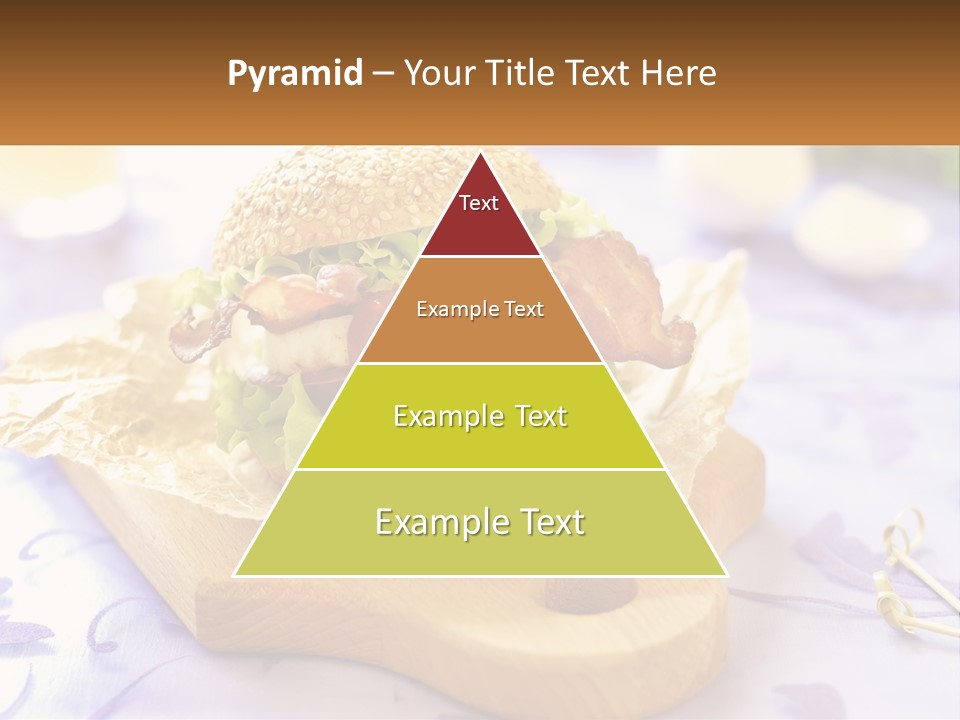 Pyramid – Your Title Text Here

Text

Example Text

Example Text

Example Text